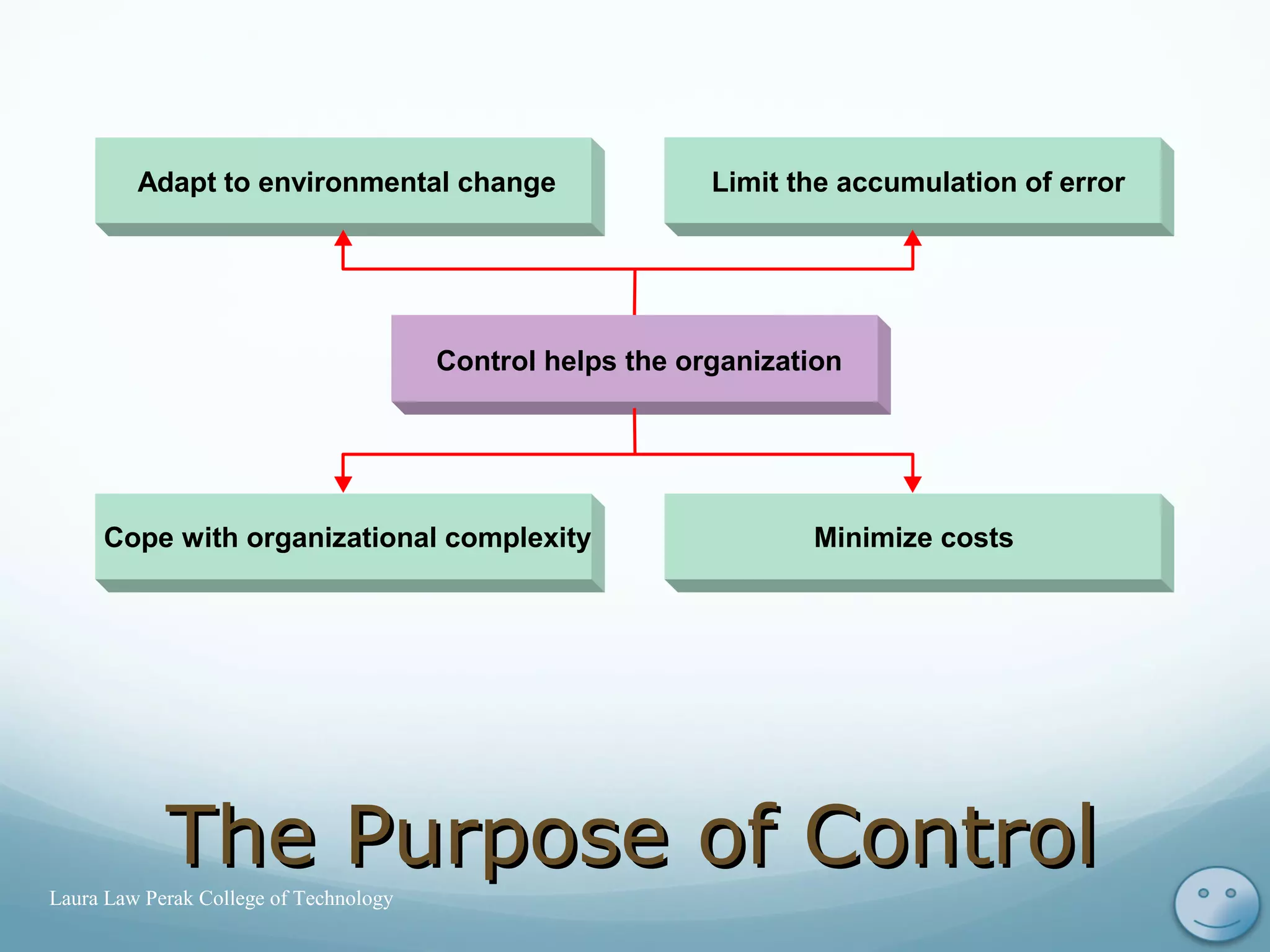 Adapt to environmental change

Limit the accumulation of error

Control helps the organization

Cope with organizational complexity

Minimize costs

The Purpose of Control

Laura Law Perak College of Technology